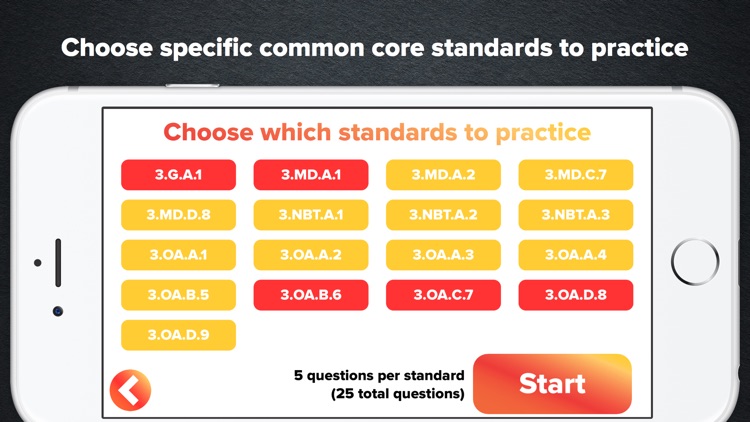 Choose specific common core standards to practice

Choose which standards to practice

3.G.A.1
3.MD.A.1
3.MD.A.2
3.MD.C.7
3.MD.D.8
3.NBT.A.1
3.NBT.A.2
3.NBT.A.3
3.OA.A.1
3.OA.A.2
3.OA.A.3
3.OA.A.4
3.OA.B.5
3.OA.B.6
3.OA.C.7
3.OA.D.8
3.OA.D.9

5 questions per standard (25 total questions)

Start